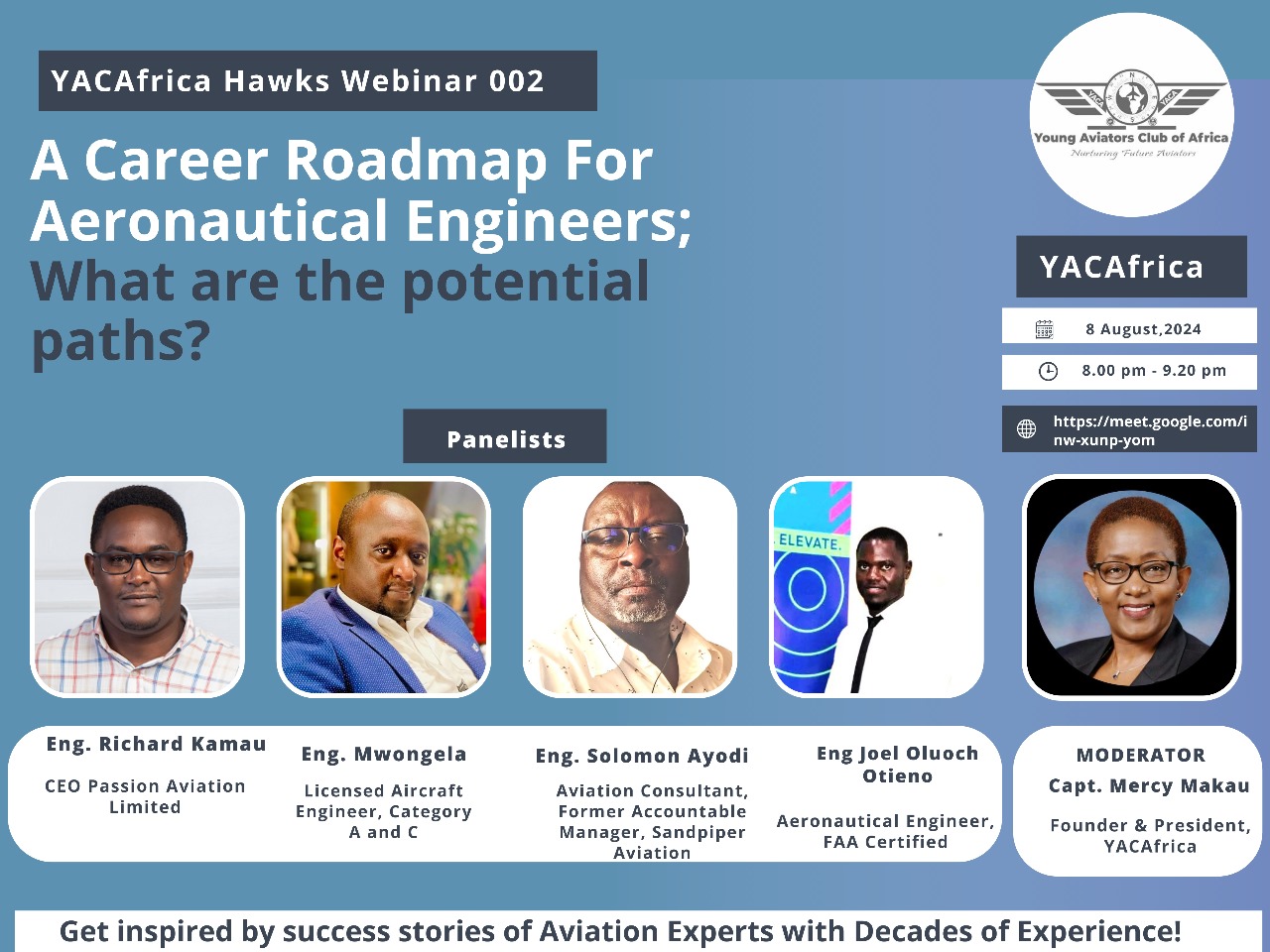 YACAfrica Hawks Webinar 002

A Career Roadmap For Aeronautical Engineers; What are the potential paths?

Young Aviators Club of Africa
Nurturing Future Aviators

YACAfrica

8 August,2024

8.00 pm - 9.20 pm

https://meet.google.com/inw-xunp-yom

Panelists

ELEVATE.

Eng. Richard Kamau
CEO Passion Aviation Limited

Eng. Mwongela
Licensed Aircraft Engineer, Category A and C

Eng. Solomon Ayodi
Aviation Consultant, Former Accountable Manager, Sandpiper Aviation

Eng Joel Oluoch Otieno
Aeronautical Engineer, FAA Certified

MODERATOR
Capt. Mercy Makau
Founder & President, YACAfrica

Get inspired by success stories of Aviation Experts with Decades of Experience!